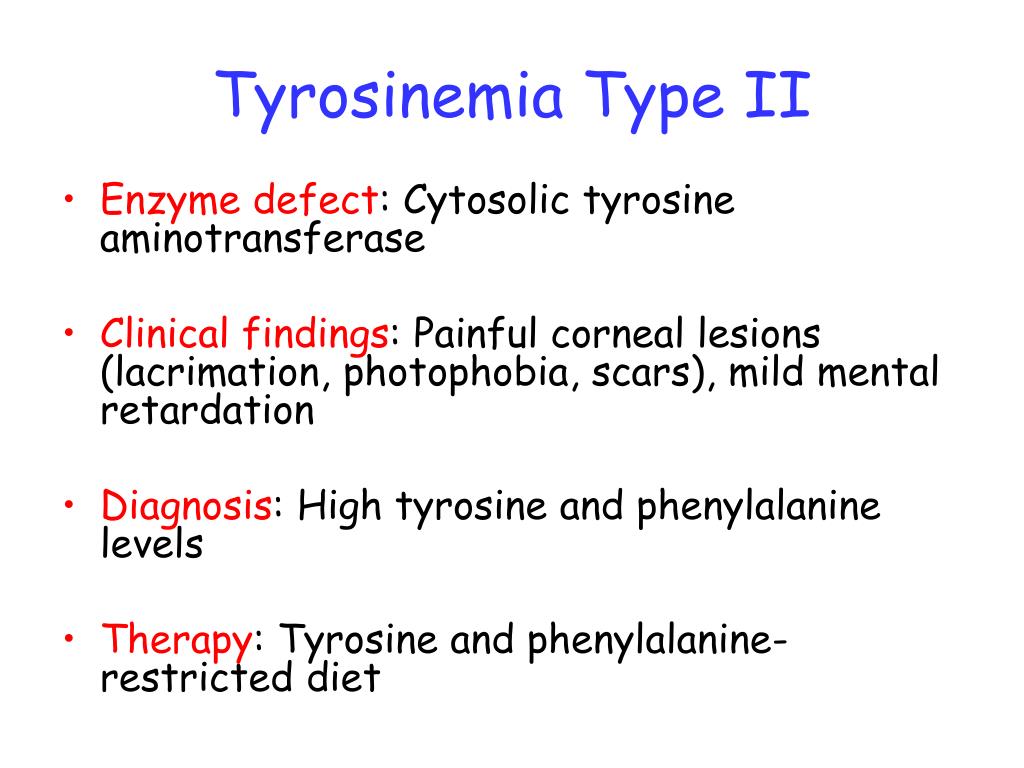 Tyrosinemia Type II

• Enzyme defect: Cytosolic tyrosine aminotransferase

• Clinical findings: Painful corneal lesions (lacrimation, photophobia, scars), mild mental retardation

• Diagnosis: High tyrosine and phenylalanine levels

• Therapy: Tyrosine and phenylalanine-restricted diet